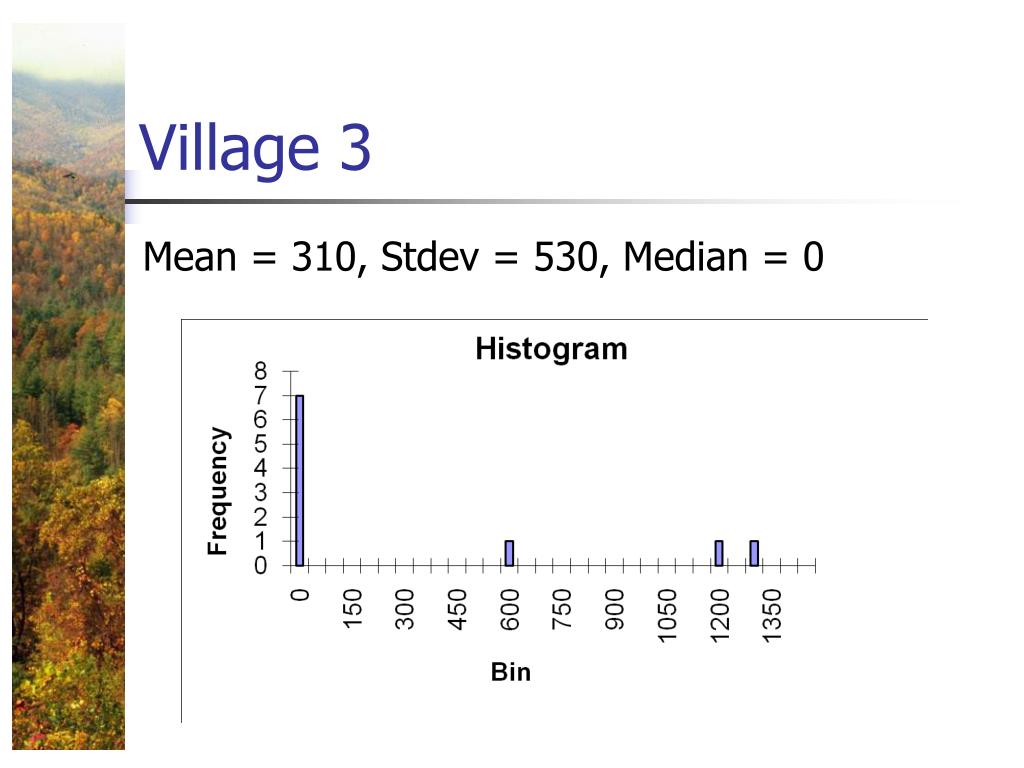 Village 3

Mean = 310, Stdev = 530, Median = 0

Histogram

Frequency

8
7
6
5
4
3
2
1
0

0
150
300
450
600
750
900
1050
1200
1350

Bin